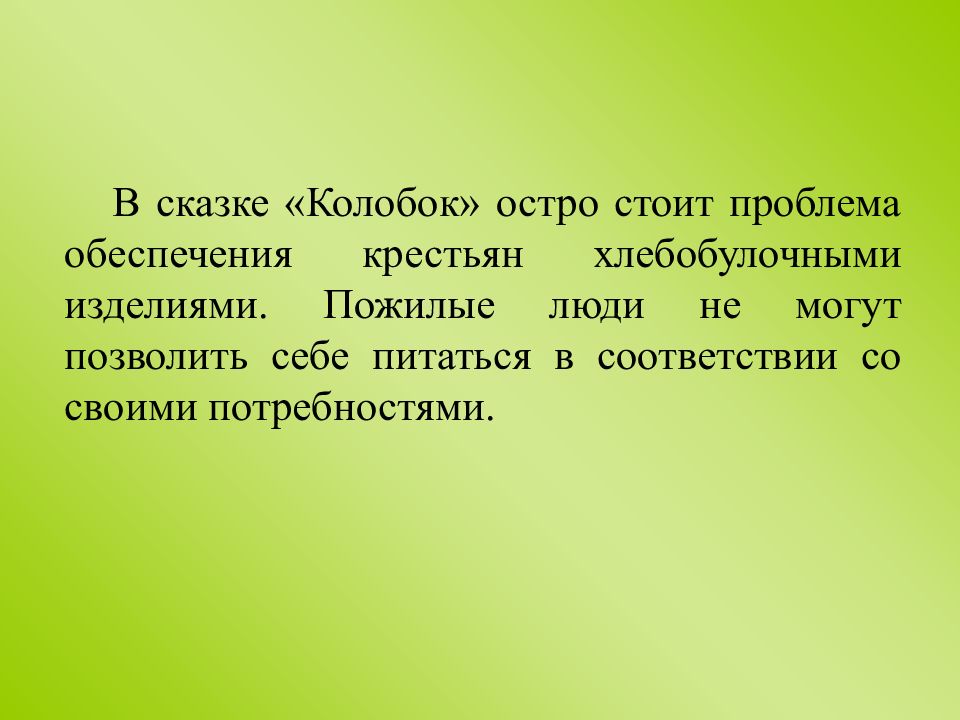 В сказке «Колобок» остро стоит проблема обеспечения крестьян хлебобулочными изделиями. Пожилые люди не могут позволить себе питаться в соответствии со своими потребностями.